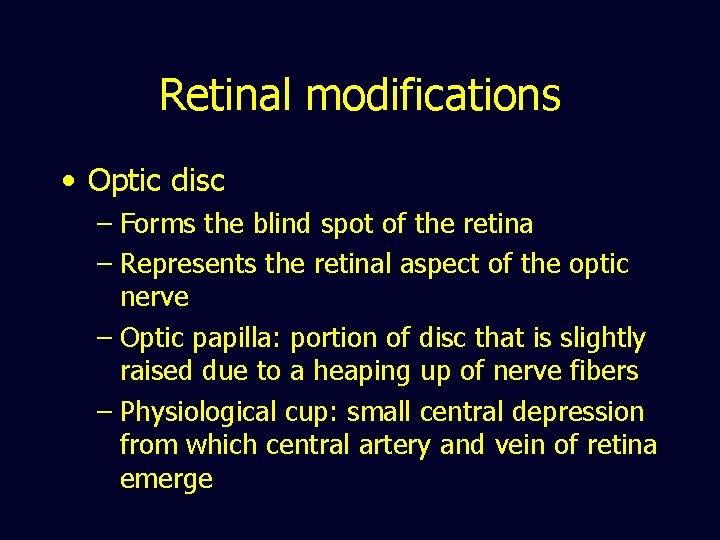 Retinal modifications

• Optic disc
– Forms the blind spot of the retina
– Represents the retinal aspect of the optic nerve
– Optic papilla: portion of disc that is slightly raised due to a heaping up of nerve fibers
– Physiological cup: small central depression from which central artery and vein of retina emerge